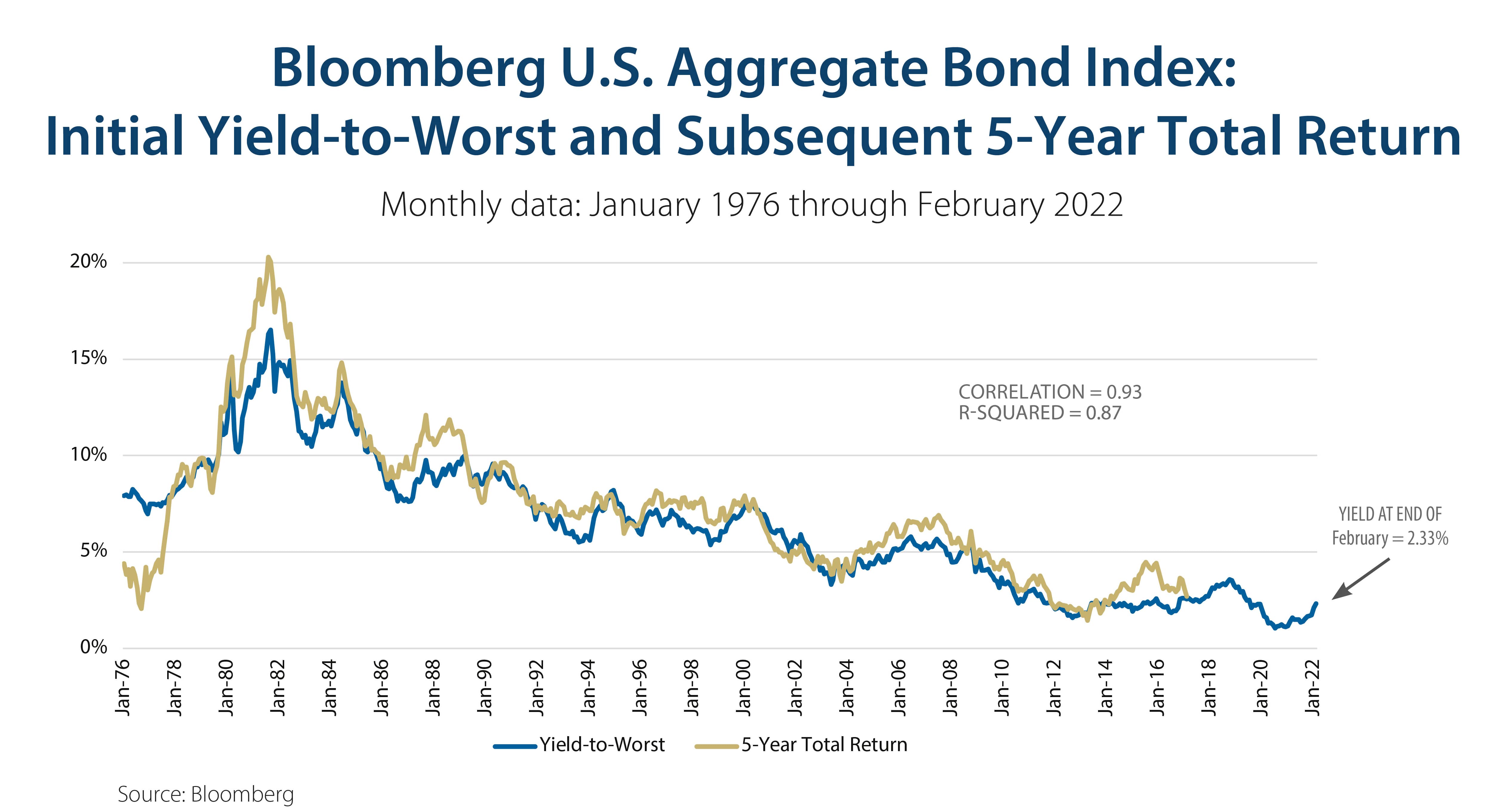 Bloomberg U.S. Aggregate Bond Index:
Initial Yield-to-Worst and Subsequent 5-Year Total Return

Monthly data: January 1976 through February 2022

20%
15%
10%
5%
0%

CORRELATION = 0.93
R-SQUARED = 0.87

YIELD AT END OF February = 2.33%

Jan-76 Jan-78 Jan-80 Jan-82 Jan-84 Jan-86 Jan-88 Jan-90 Jan-92 Jan-94 Jan-96 Jan-98 Jan-00 Jan-02 Jan-04 Jan-06 Jan-08 Jan-10 Jan-12 Jan-14 Jan-16 Jan-18 Jan-20 Jan-22

Yield-to-Worst
5-Year Total Return

Source: Bloomberg